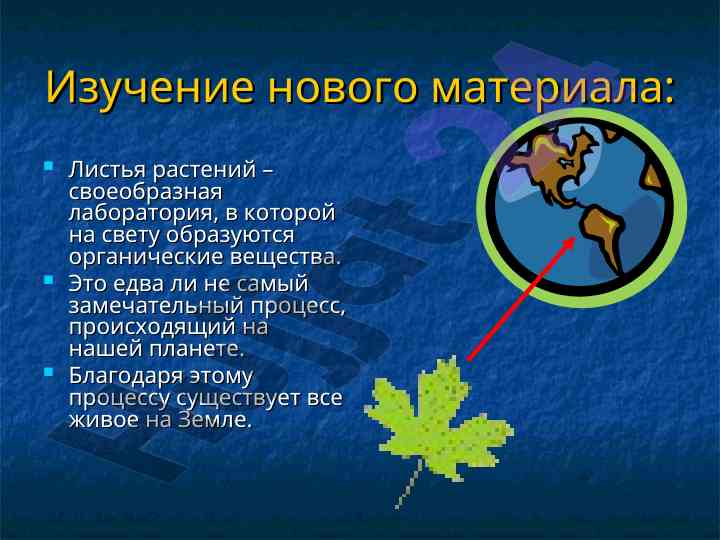 Изучение нового материала:

Листья растений – своеобразная лаборатория, в которой на свету образуются органические вещества.

Это едва ли не самый замечательный процесс, происходящий на нашей планете.

Благодаря этому процессу существует все живое на Земле.